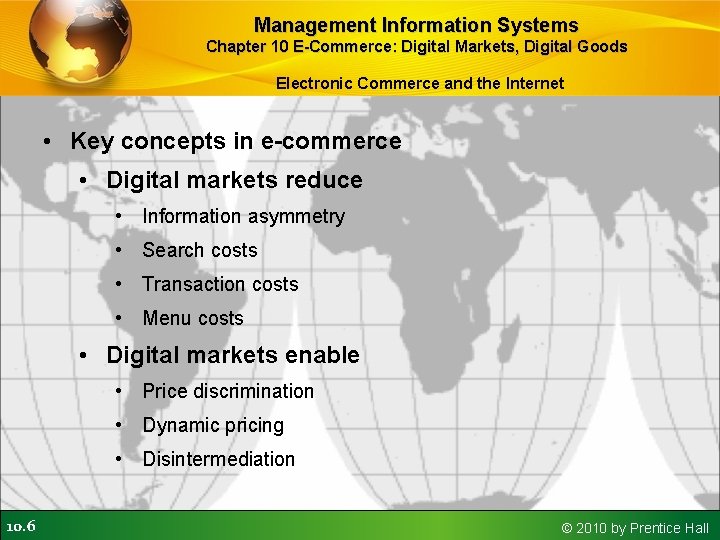 Management Information Systems
Chapter 10 E-Commerce: Digital Markets, Digital Goods

Electronic Commerce and the Internet

• Key concepts in e-commerce
• Digital markets reduce
• Information asymmetry
• Search costs
• Transaction costs
• Menu costs
• Digital markets enable
• Price discrimination
• Dynamic pricing
• Disintermediation

10.6

© 2010 by Prentice Hall